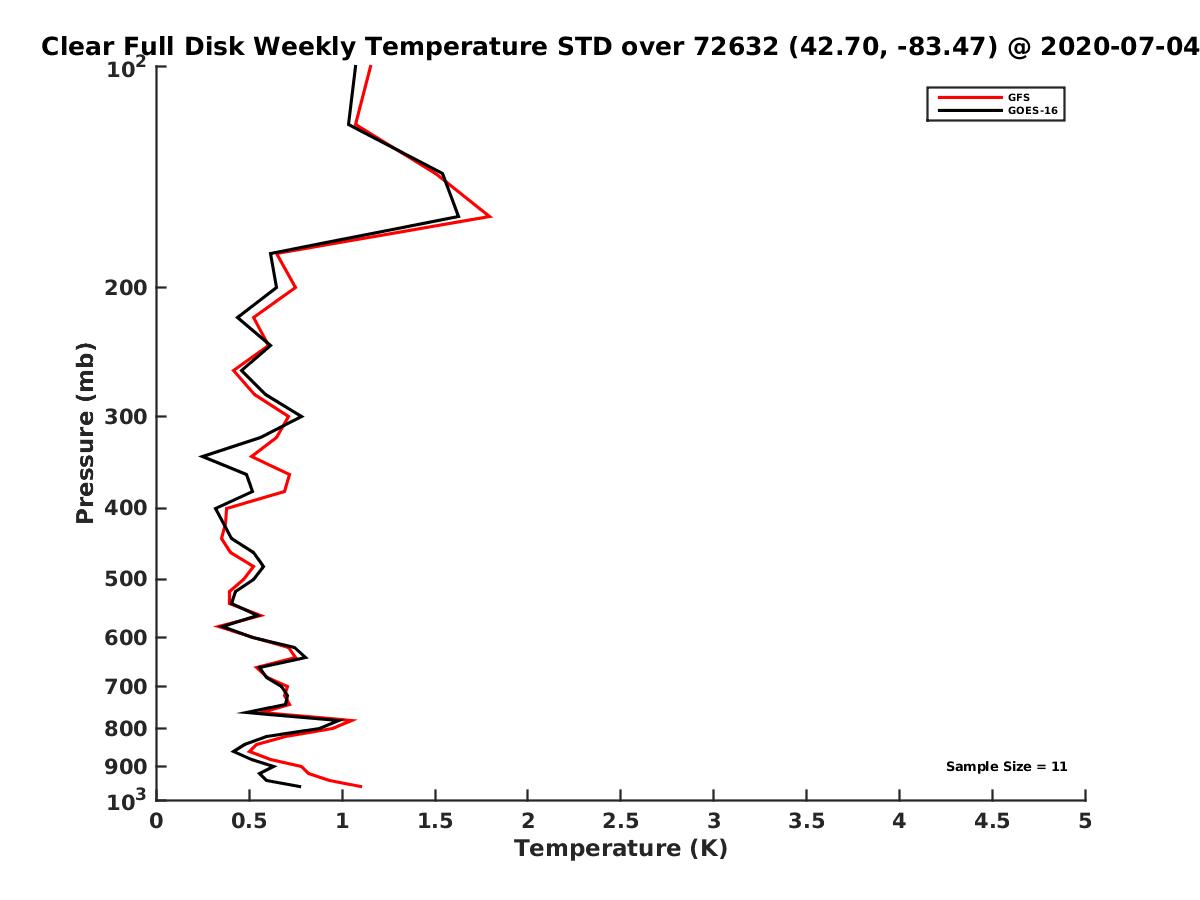 Clear Full Disk Weekly Temperature STD over 72632 (42.70, -83.47) @ 2020-07-04

GFS
GOES-16

Pressure (mb)

$10^2$
200
300
400
500
600
700
800
900
$10^3$

Sample Size = 11

0
0.5
1
1.5
2
2.5
3
3.5
4
4.5
5

Temperature (K)